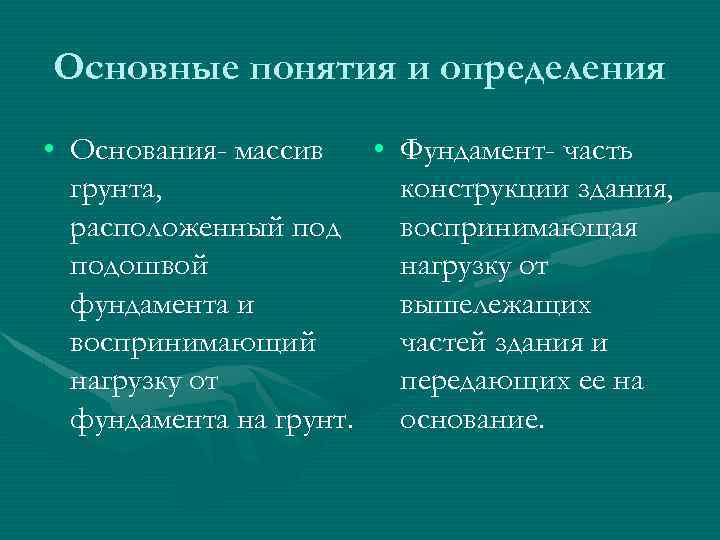 Основные понятия и определения

• Основания- массив грунта, расположенный под подошвой фундамента и воспринимающий нагрузку от фундамента на грунт.

• Фундамент- часть конструкции здания, воспринимающая нагрузку от вышележащих частей здания и передающих ее на основание.